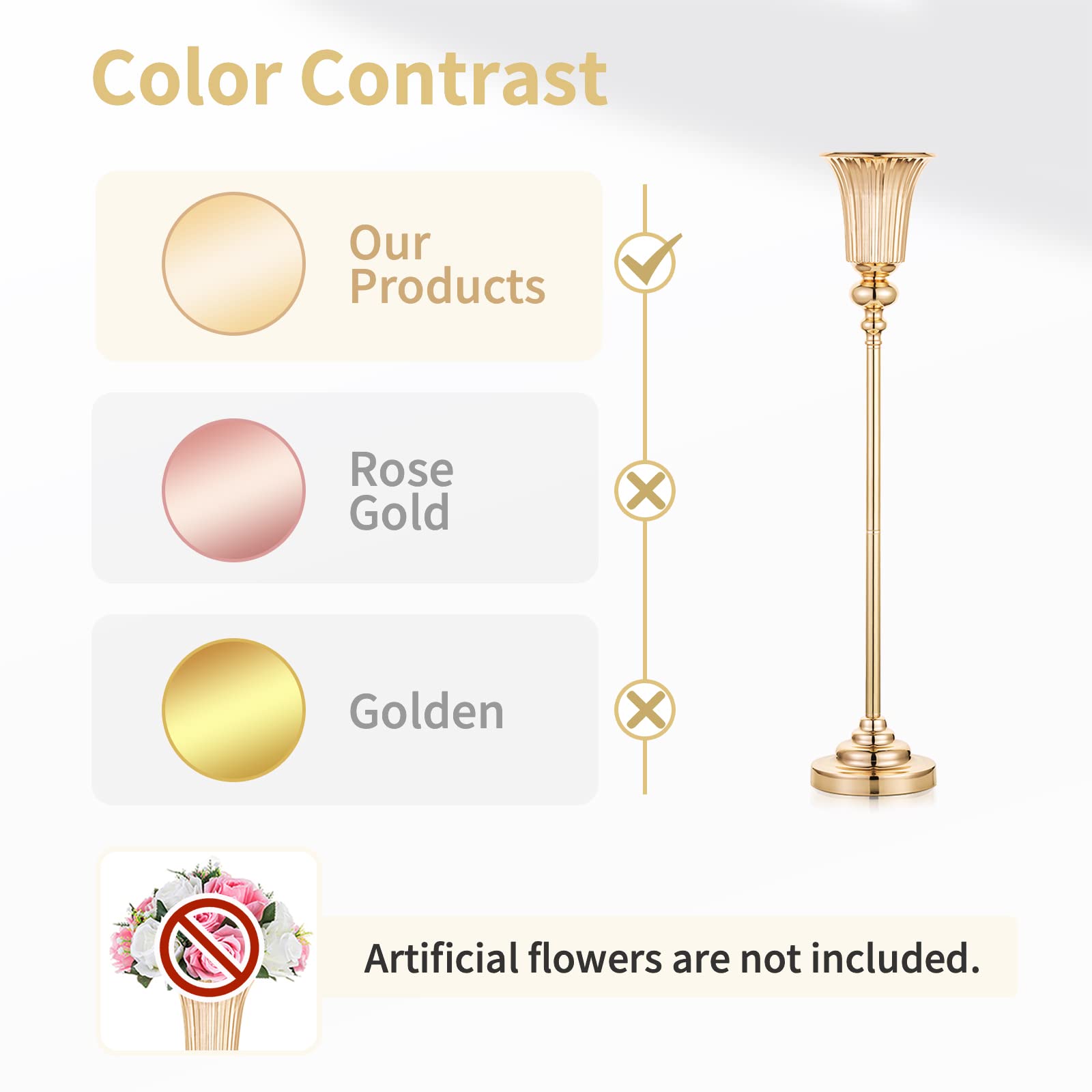 Color Contrast

Our Products

Rose Gold

Golden

Artificial flowers are not included.